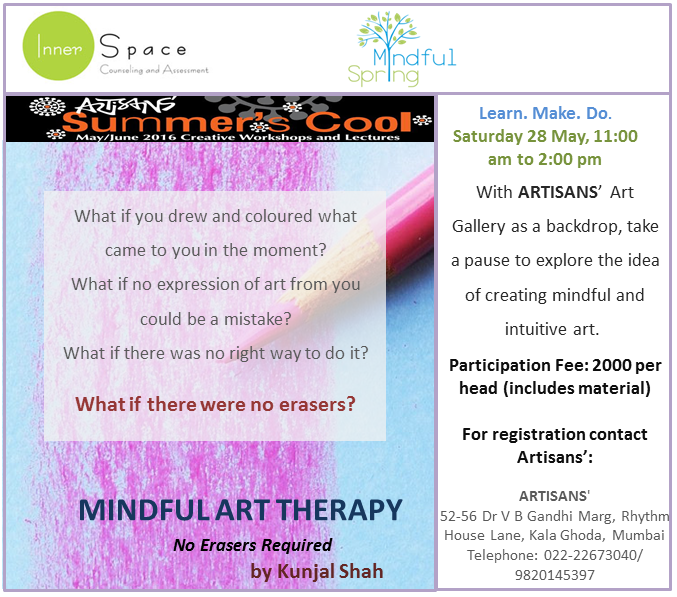 Inner Space
Counseling and Assessment

Mindful Spring

ARTISANS'
Summer's Cool
May/June 2016 Creative Workshops and Lectures

What if you drew and coloured what came to you in the moment?
What if no expression of art from you could be a mistake?
What if there was no right way to do it?

What if there were no erasers?

MINDFUL ART THERAPY
No Erasers Required
by Kunjal Shah

Learn. Make. Do.
Saturday 28 May, 11:00 am to 2:00 pm

With ARTISANS' Art Gallery as a backdrop, take a pause to explore the idea of creating mindful and intuitive art.

Participation Fee: 2000 per head (includes material)

For registration contact Artisans':

ARTISANS'
52-56 Dr V B Gandhi Marg, Rhythm House Lane, Kala Ghoda, Mumbai
Telephone: 022-22673040/ 9820145397